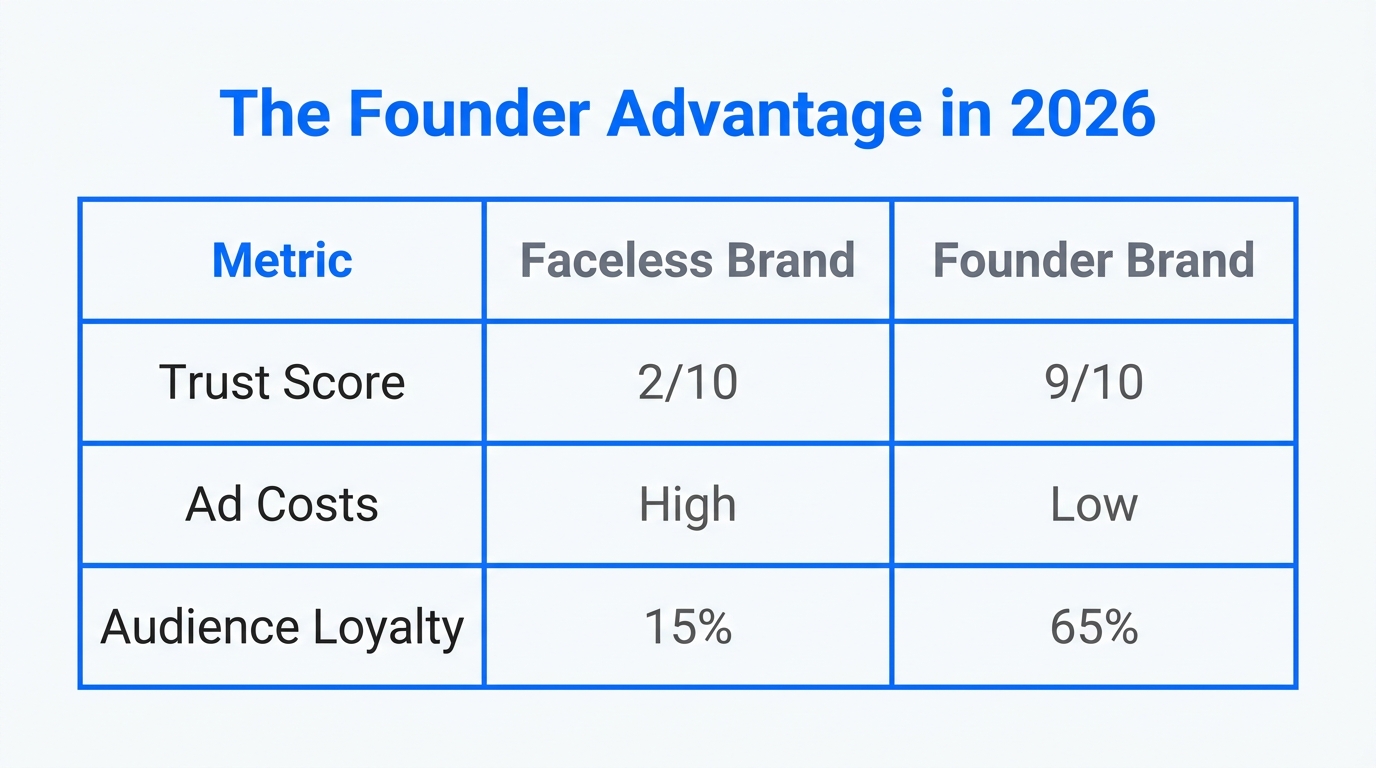 The Founder Advantage in 2026

| Metric | Faceless Brand | Founder Brand |
|---|---|---|
| Trust Score | 2/10 | 9/10 |
| Ad Costs | High | Low |
| Audience Loyalty | 15% | 65% |